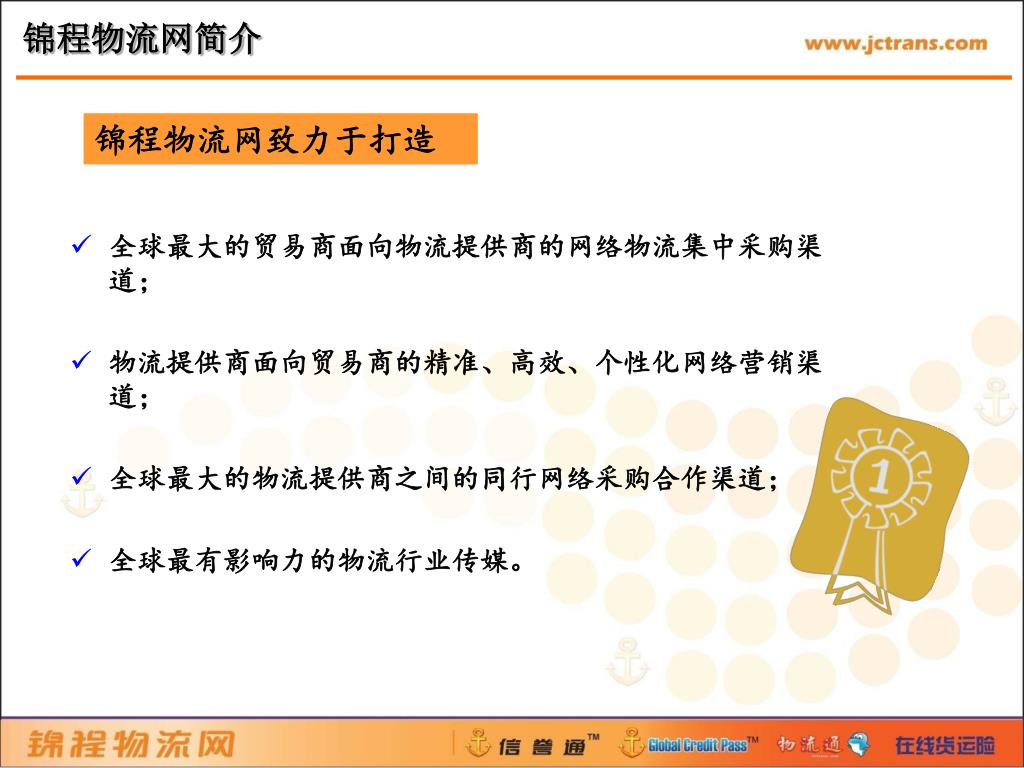 锦程物流网简介

www.jctrans.com

锦程物流网致力于打造

✓ 全球最大的贸易商面向物流提供商的网络物流集中采购渠道；

✓ 物流提供商面向贸易商的精准、高效、个性化网络营销渠道；

✓ 全球最大的物流提供商之间的同行网络采购合作渠道；

✓ 全球最有影响力的物流行业传媒。

1

锦程物流网

信誉通™ Global Credit Pass™ 物流通 在线货运险